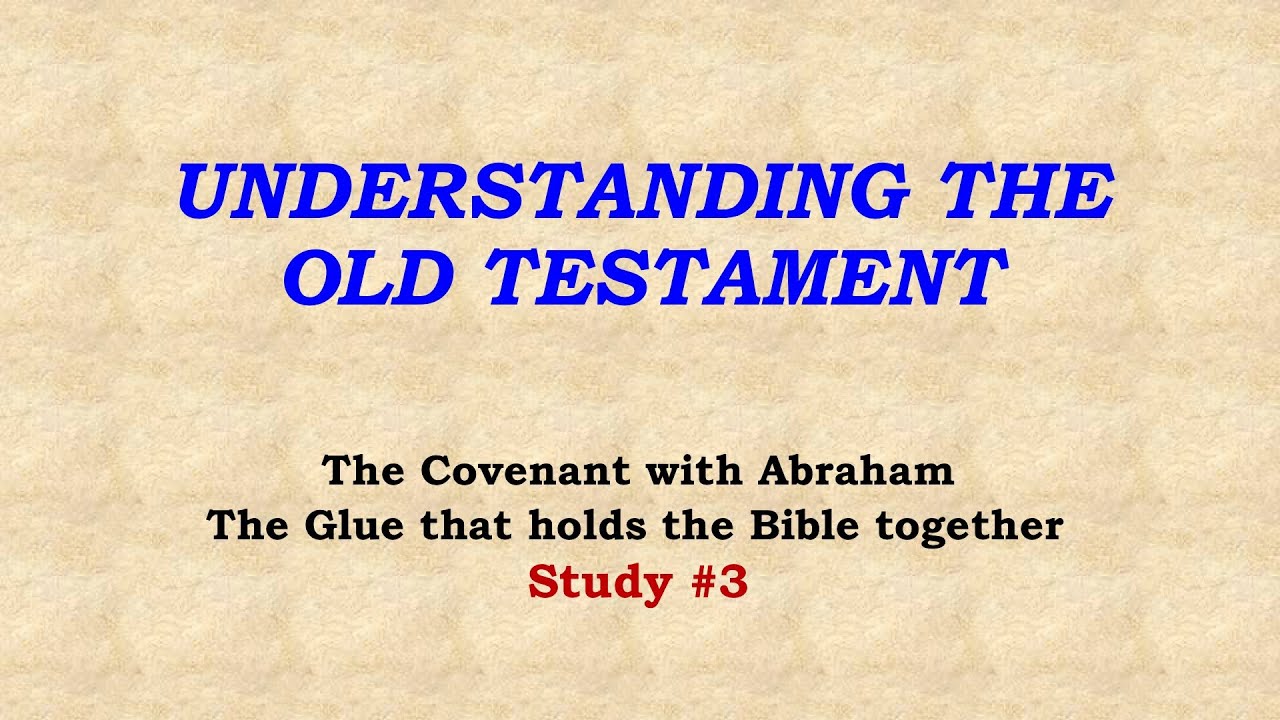 UNDERSTANDING THE OLD TESTAMENT

The Covenant with Abraham
The Glue that holds the Bible together
Study #3